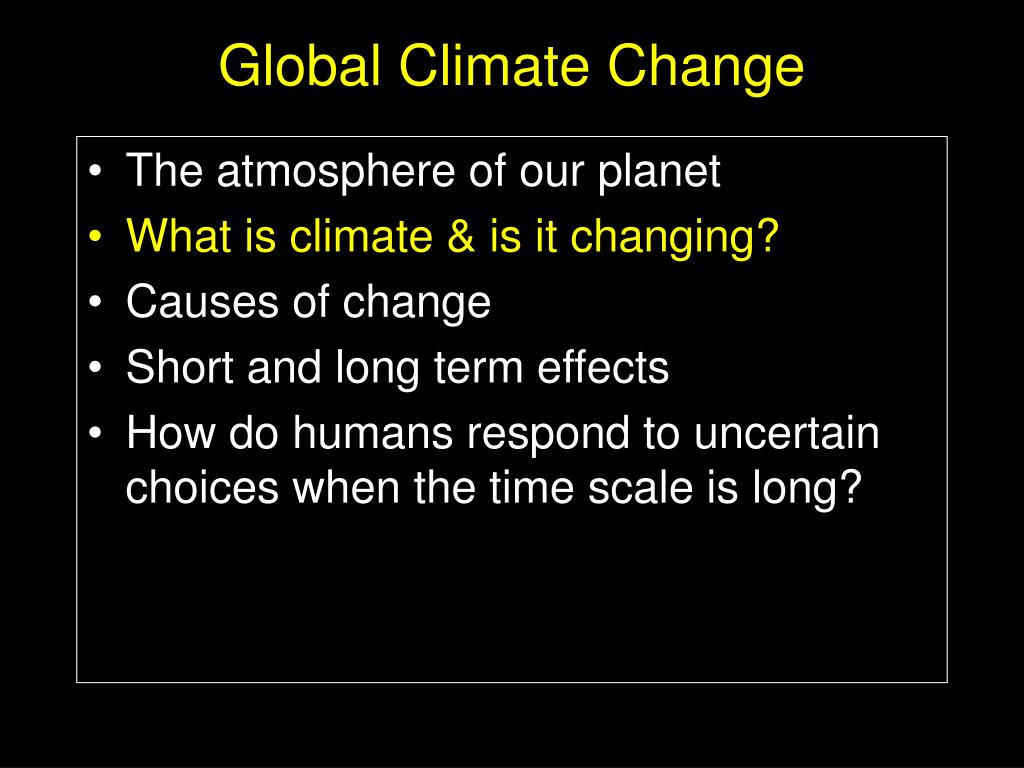 Global Climate Change

• The atmosphere of our planet
• What is climate & is it changing?
• Causes of change
• Short and long term effects
• How do humans respond to uncertain choices when the time scale is long?